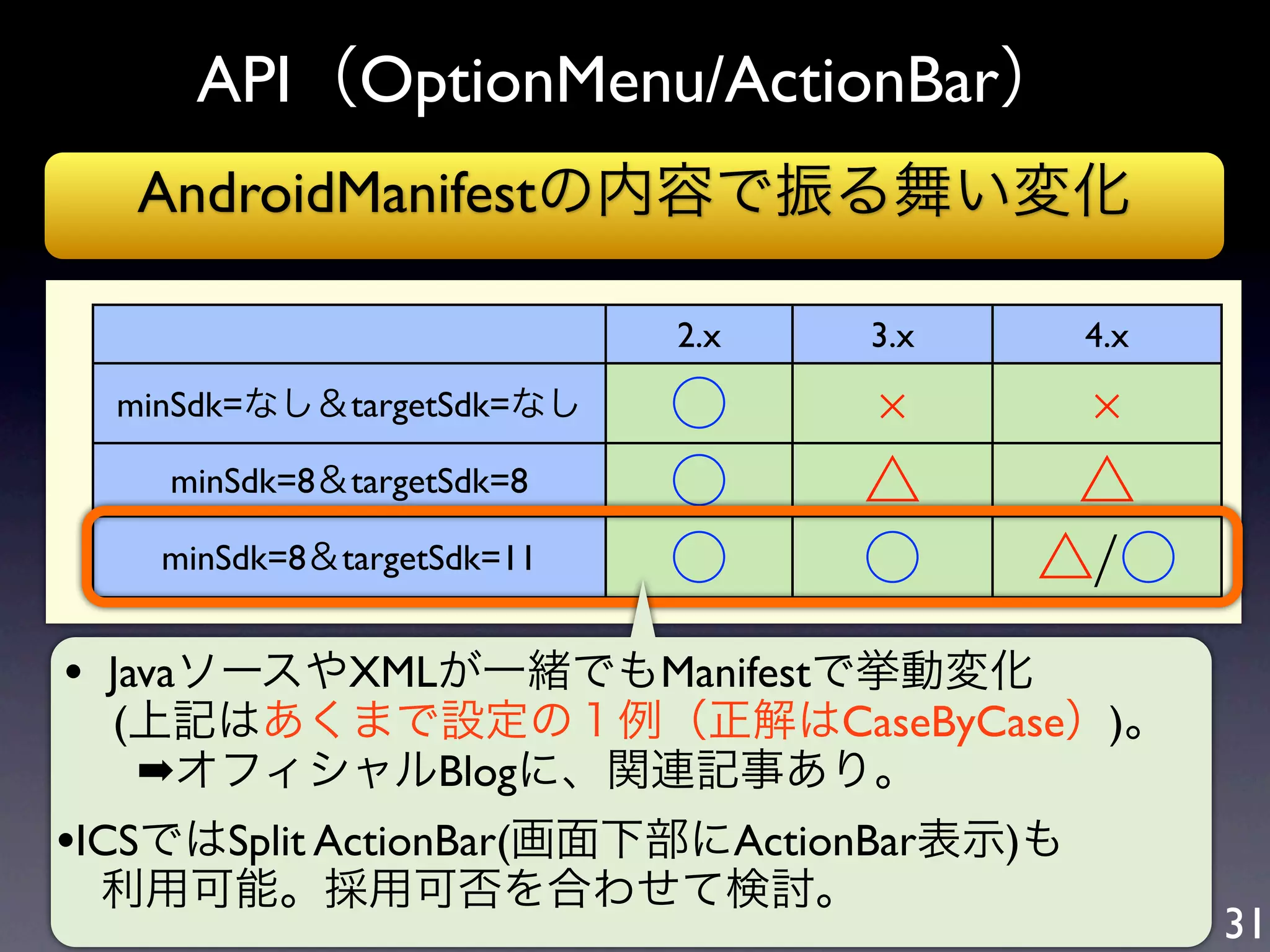 API（OptionMenu/ActionBar）

AndroidManifestの内容で振る舞い変化

| | 2.x | 3.x | 4.x |
|---|---|---|---|
| minSdk=なし＆targetSdk=なし | ○ | × | × |
| minSdk=8＆targetSdk=8 | ○ | △ | △ |
| minSdk=8＆targetSdk=11 | ○ | ○ | △/○ |

• JavaソースやXMLが一緒でもManifestで挙動変化 (上記はあくまで設定の１例（正解はCaseByCase）)。 ➡オフィシャルBlogに、関連記事あり。

•ICSではSplit ActionBar(画面下部にActionBar表示)も利用可能。採用可否を合わせて検討。

31